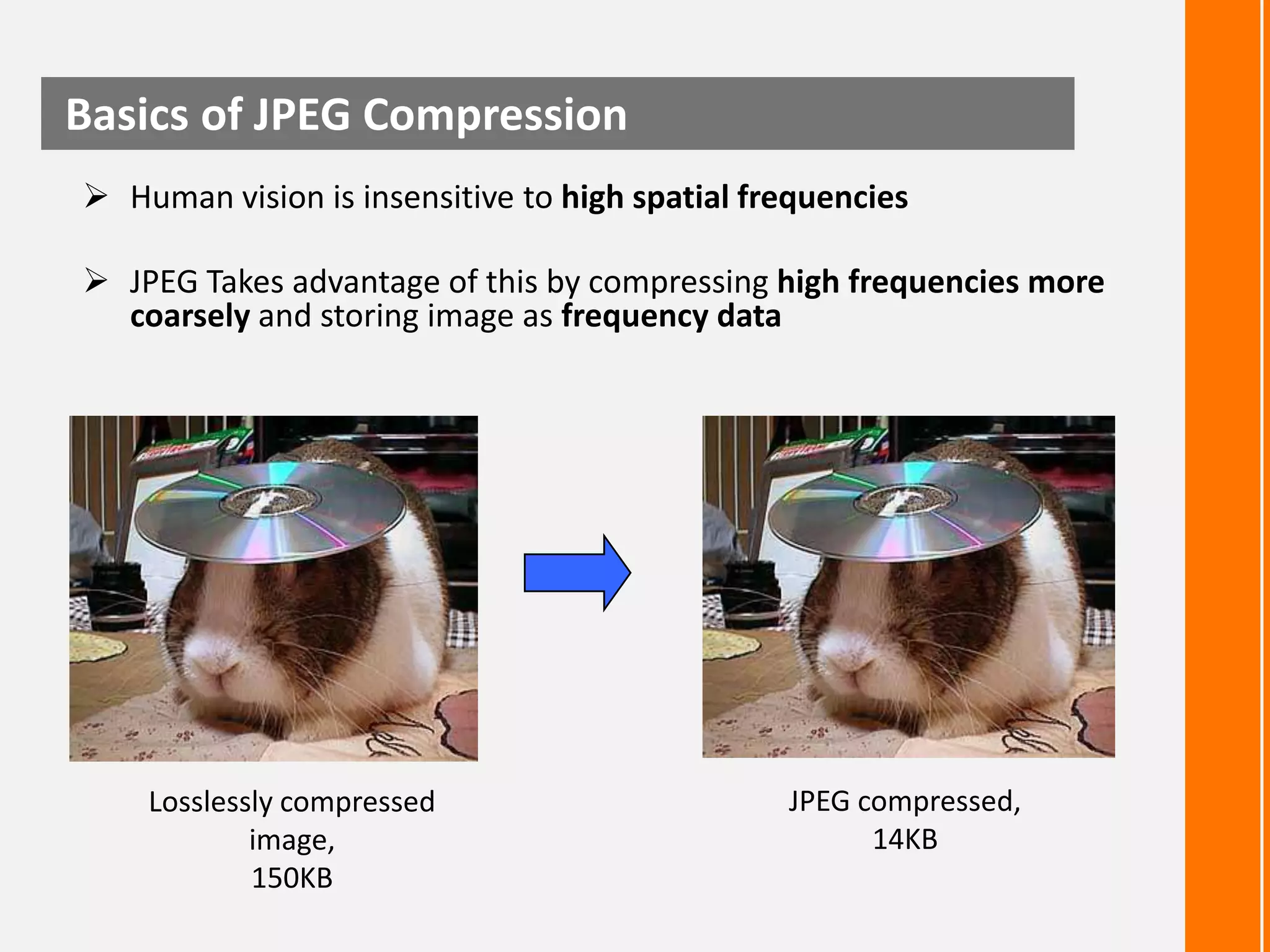 Basics of JPEG Compression

➢ Human vision is insensitive to high spatial frequencies

➢ JPEG Takes advantage of this by compressing high frequencies more coarsely and storing image as frequency data

Losslessly compressed image, 150KB

JPEG compressed, 14KB